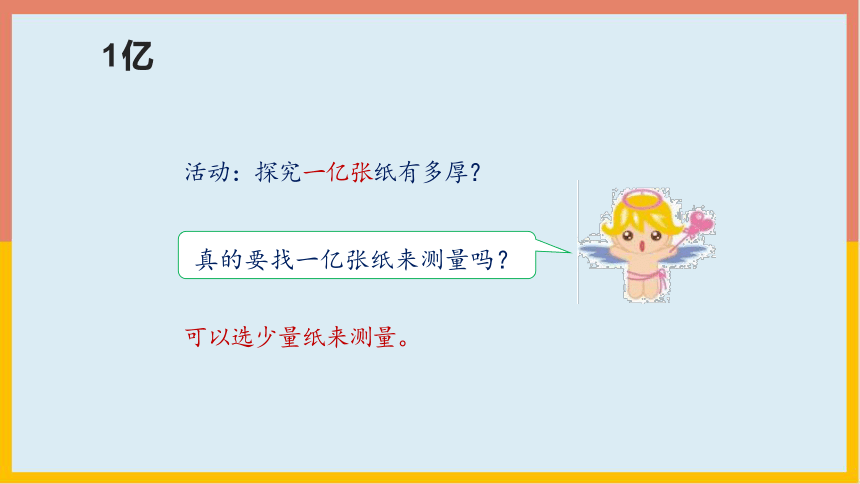 1亿

活动：探究一亿张纸有多厚？

真的要找一亿张纸来测量吗？

可以选少量纸来测量。